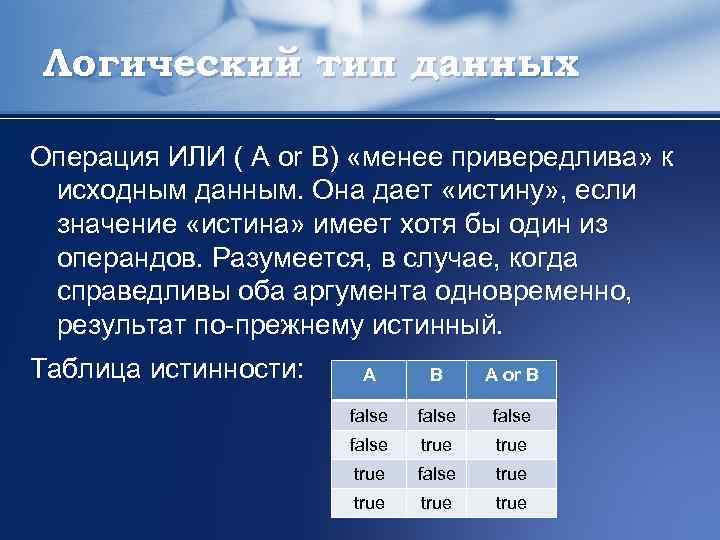 Логический тип данных

Операция ИЛИ ( A or B) «менее привередлива» к исходным данным. Она дает «истину», если значение «истина» имеет хотя бы один из операндов. Разумеется, в случае, когда справедливы оба аргумента одновременно, результат по-прежнему истинный.

Таблица истинности:

| A | B | A or B |
|---|---|---|
| false | false | false |
| false | true | true |
| true | false | true |
| true | true | true |